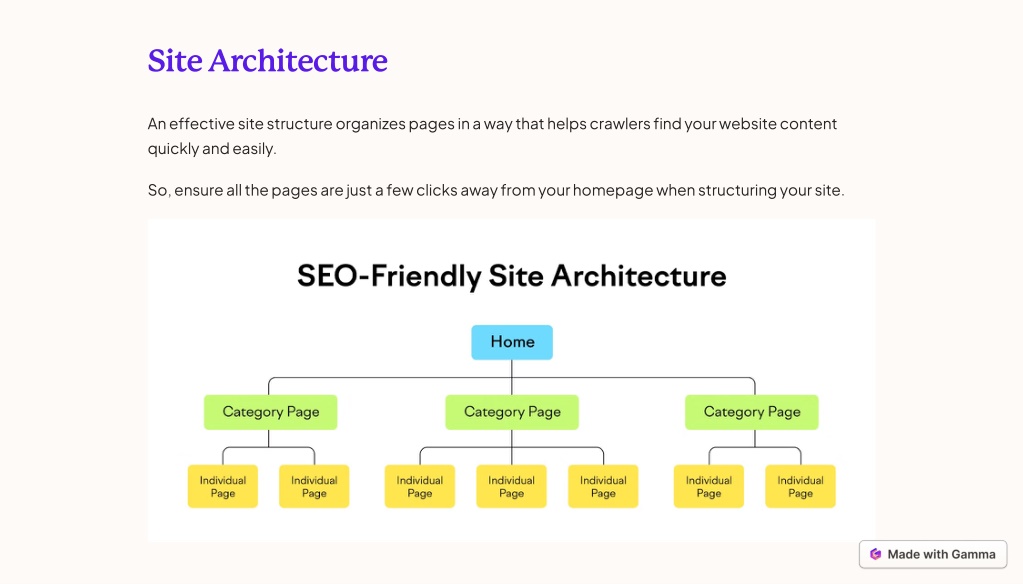 Site Architecture

An effective site structure organizes pages in a way that helps crawlers find your website content quickly and easily.

So, ensure all the pages are just a few clicks away from your homepage when structuring your site.

SEO-Friendly Site Architecture

Home

Category Page

Category Page

Category Page

Individual Page

Individual Page

Individual Page

Individual Page

Individual Page

Individual Page

Individual Page

Made with Gamma